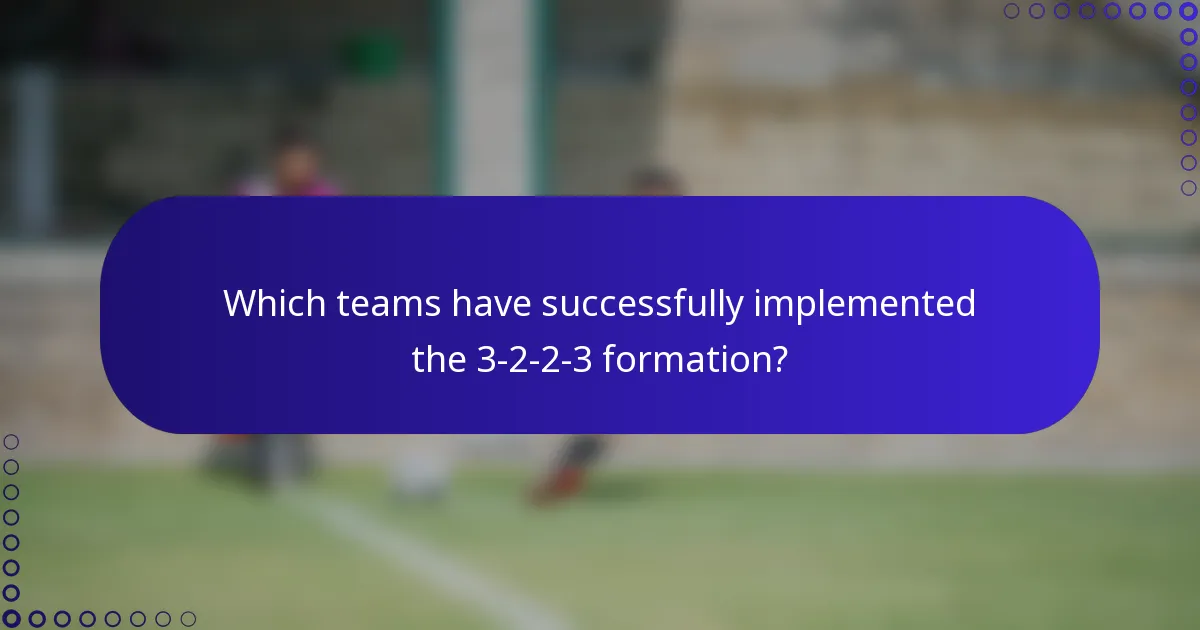 Which teams have successfully implemented the 3-2-2-3 formation?